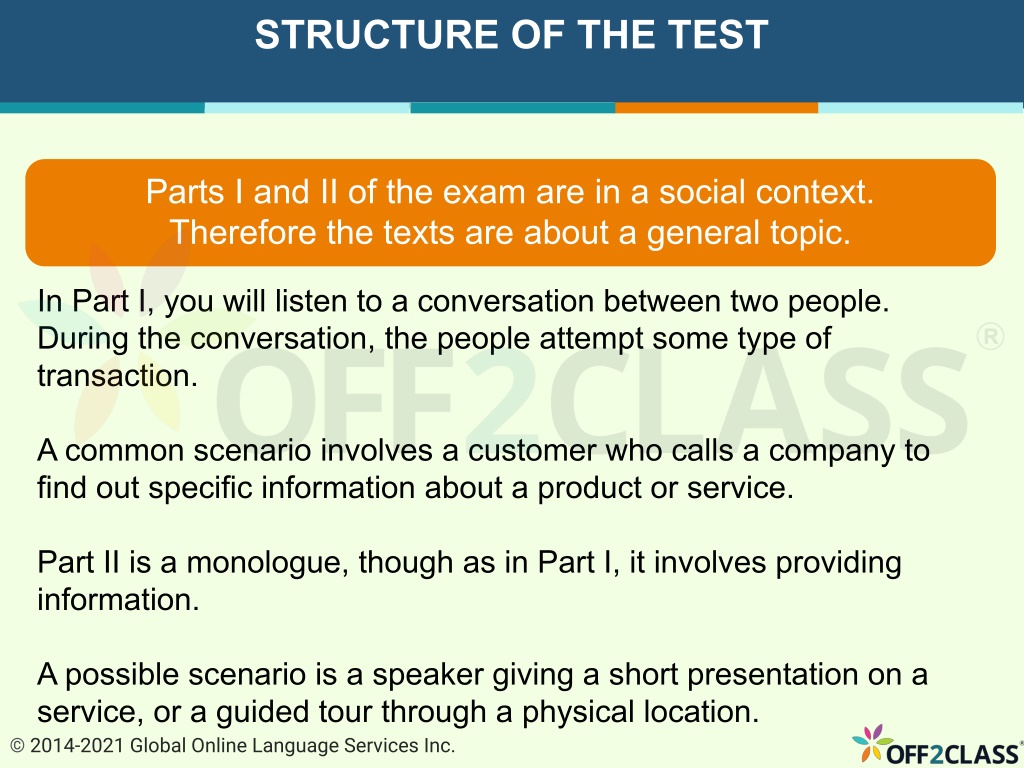 STRUCTURE OF THE TEST

Parts I and II of the exam are in a social context. Therefore the texts are about a general topic.

In Part I, you will listen to a conversation between two people. During the conversation, the people attempt some type of transaction.

A common scenario involves a customer who calls a company to find out specific information about a product or service.

Part II is a monologue, though as in Part I, it involves providing information.

A possible scenario is a speaker giving a short presentation on a service, or a guided tour through a physical location.

OFF2CLASS®

© 2014-2021 Global Online Language Services Inc.

OFF2CLASS®